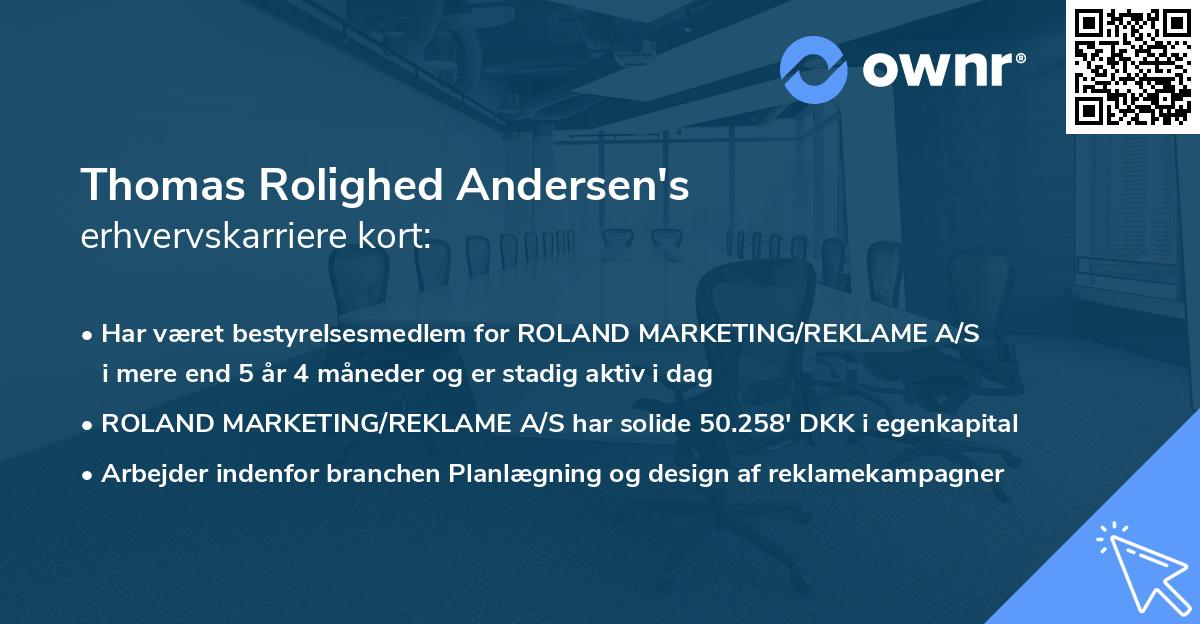 ownr®

Thomas Rolighed Andersen's
erhvervskarriere kort:

• Har været bestyrelsesmedlem for ROLAND MARKETING/REKLAME A/S i mere end 5 år 4 måneder og er stadig aktiv i dag
• ROLAND MARKETING/REKLAME A/S har solide 50.258' DKK i egenkapital
• Arbejder indenfor branchen Planlægning og design af reklamekampagner